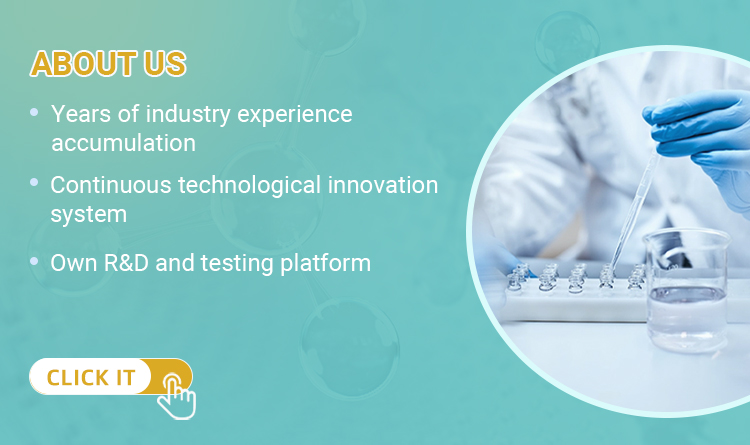 ABOUT US

• Years of industry experience accumulation

• Continuous technological innovation system

• Own R&D and testing platform

CLICK IT